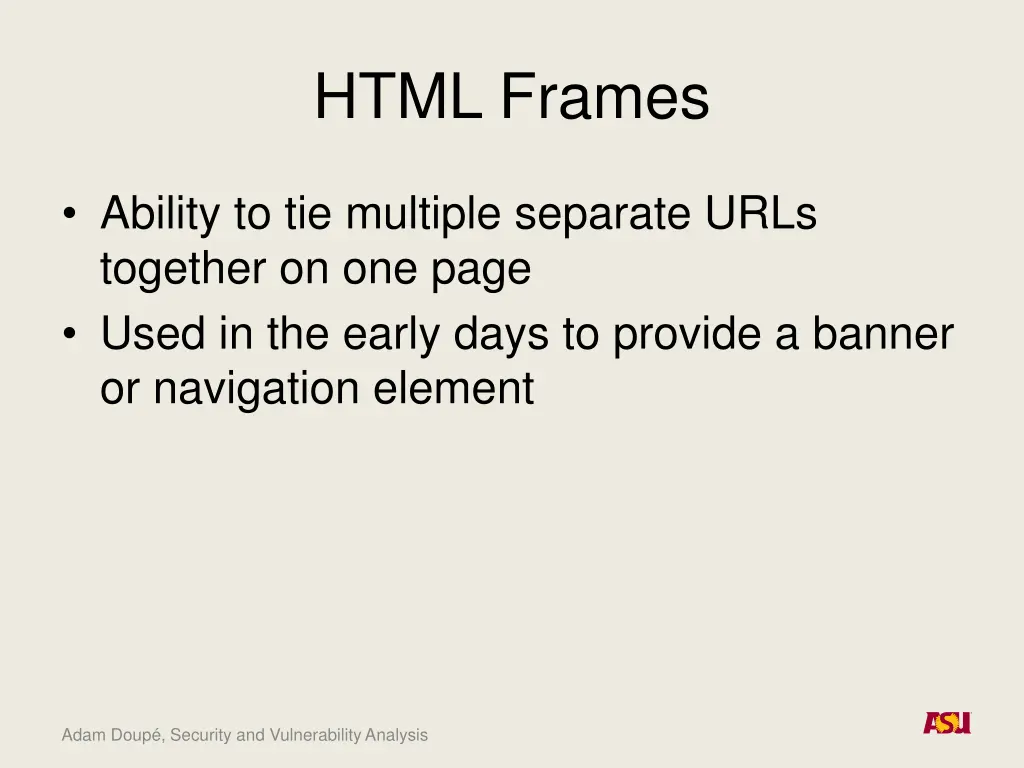 HTML Frames

• Ability to tie multiple separate URLs together on one page
• Used in the early days to provide a banner or navigation element

Adam Doupé, Security and Vulnerability Analysis

ASU